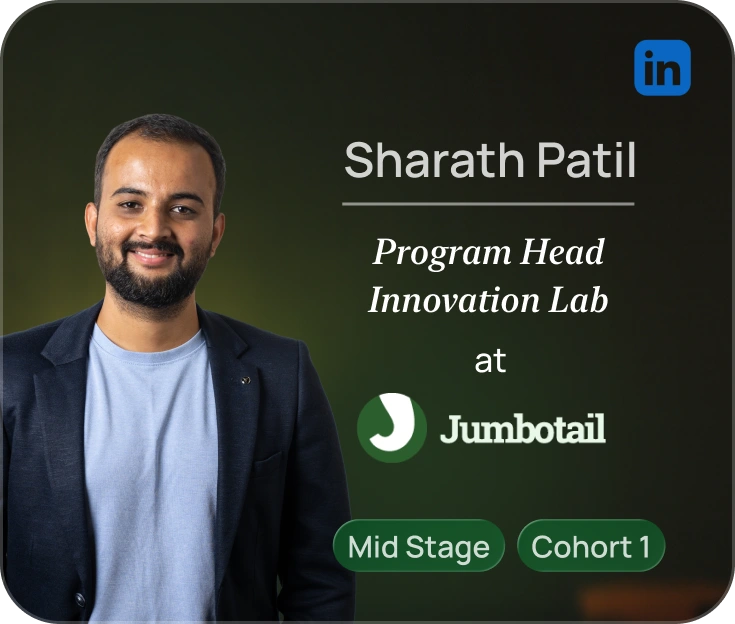 in

Sharath Patil

Program Head
Innovation Lab

at

Jumbotail

Mid Stage

Cohort 1